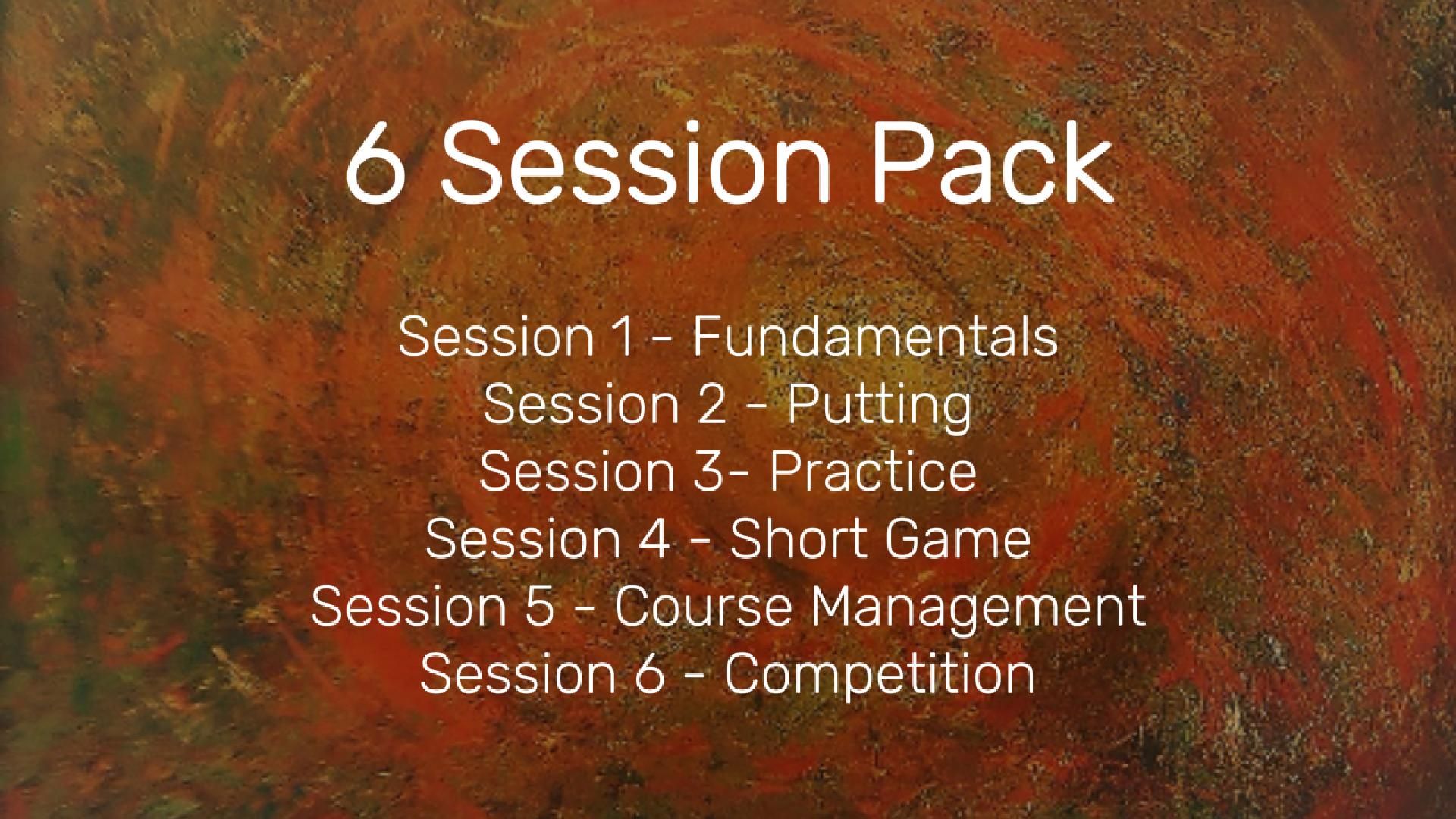 6 Session Pack

Session 1 - Fundamentals
Session 2 - Putting
Session 3- Practice
Session 4 - Short Game
Session 5 - Course Management
Session 6 - Competition